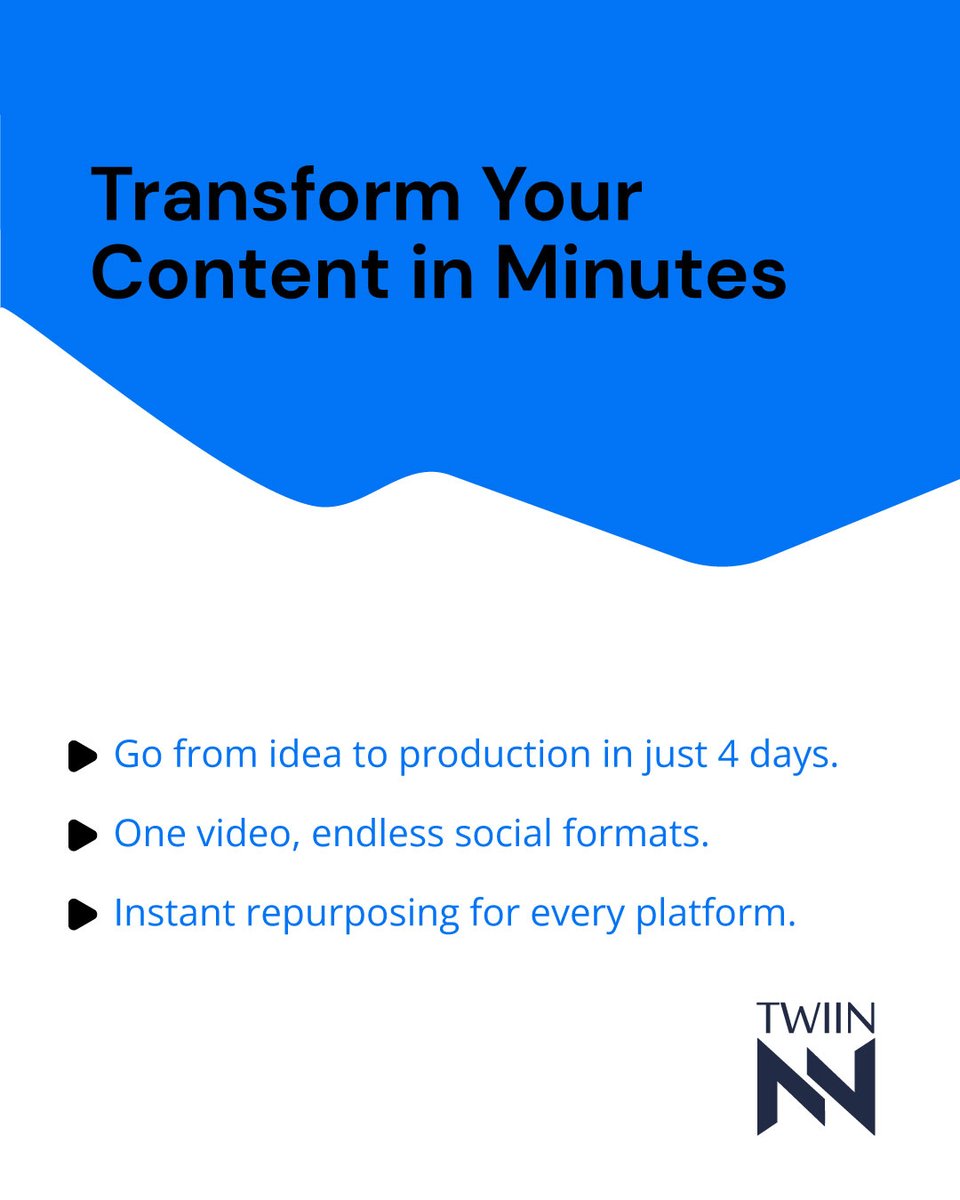 Transform Your Content in Minutes

Go from idea to production in just 4 days.

One video, endless social formats.

Instant repurposing for every platform.

TWIIN